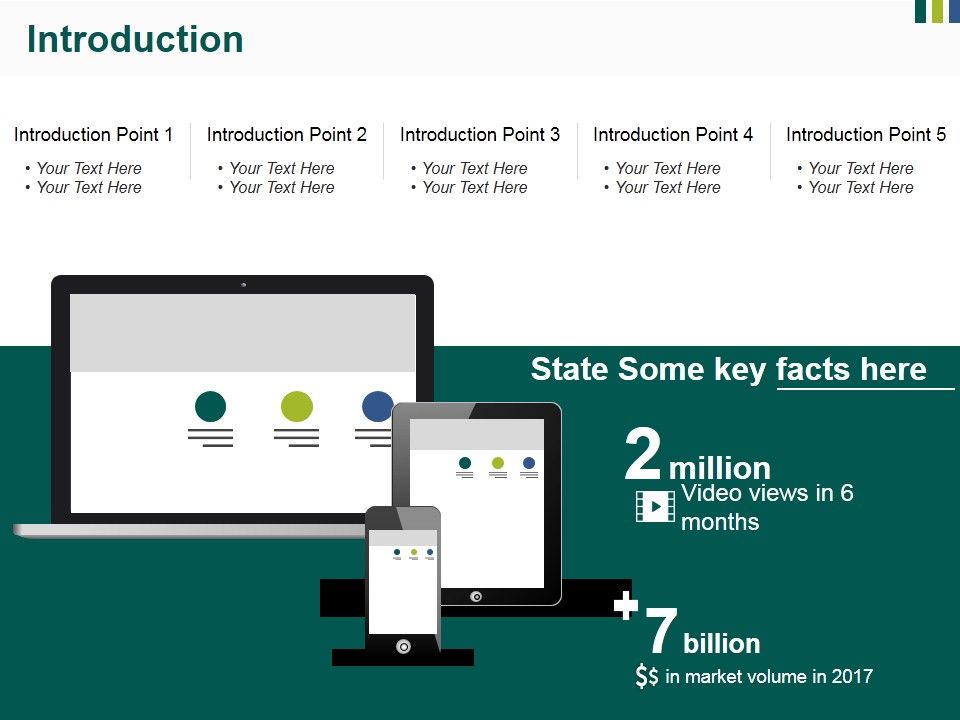 Introduction

Introduction Point 1
• Your Text Here
• Your Text Here

Introduction Point 2
• Your Text Here
• Your Text Here

Introduction Point 3
• Your Text Here
• Your Text Here

Introduction Point 4
• Your Text Here
• Your Text Here

Introduction Point 5
• Your Text Here
• Your Text Here

State Some key facts here

2 million
Video views in 6 months

+7 billion
$$ in market volume in 2017